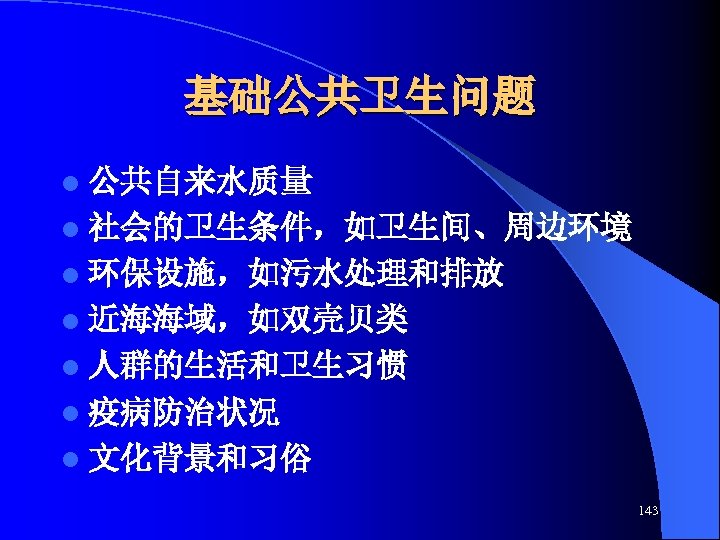 基础公共卫生问题

- 公共自来水质量
- 社会的卫生条件，如卫生间、周边环境
- 环保设施，如污水处理和排放
- 近海海域，如双壳贝类
- 人群的生活和卫生习惯
- 疫病防治状况
- 文化背景和习俗

143